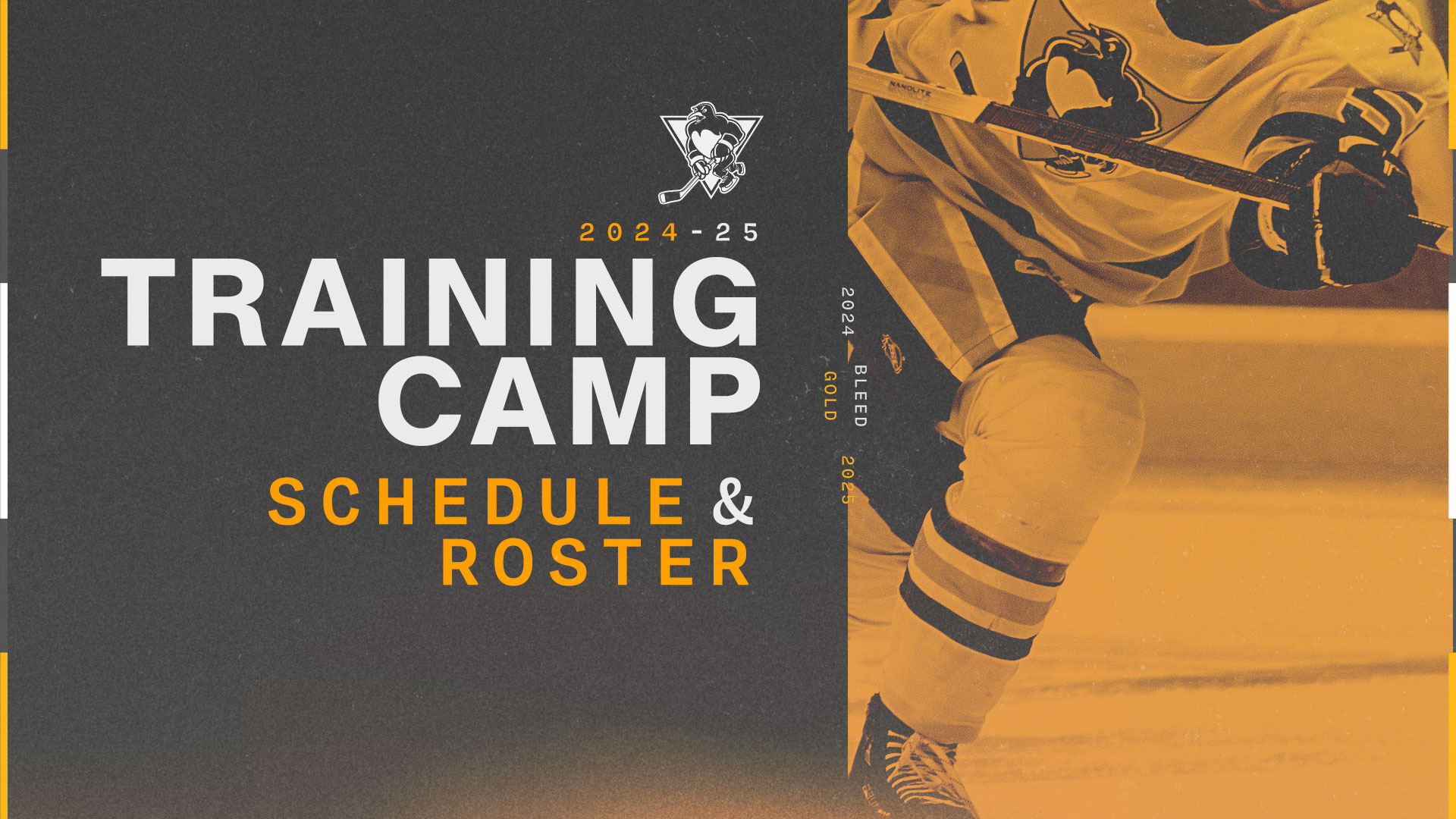 2024-25
TRAINING CAMP
SCHEDULE & ROSTER

2024 BLEED GOLD 2025

NANOLITE